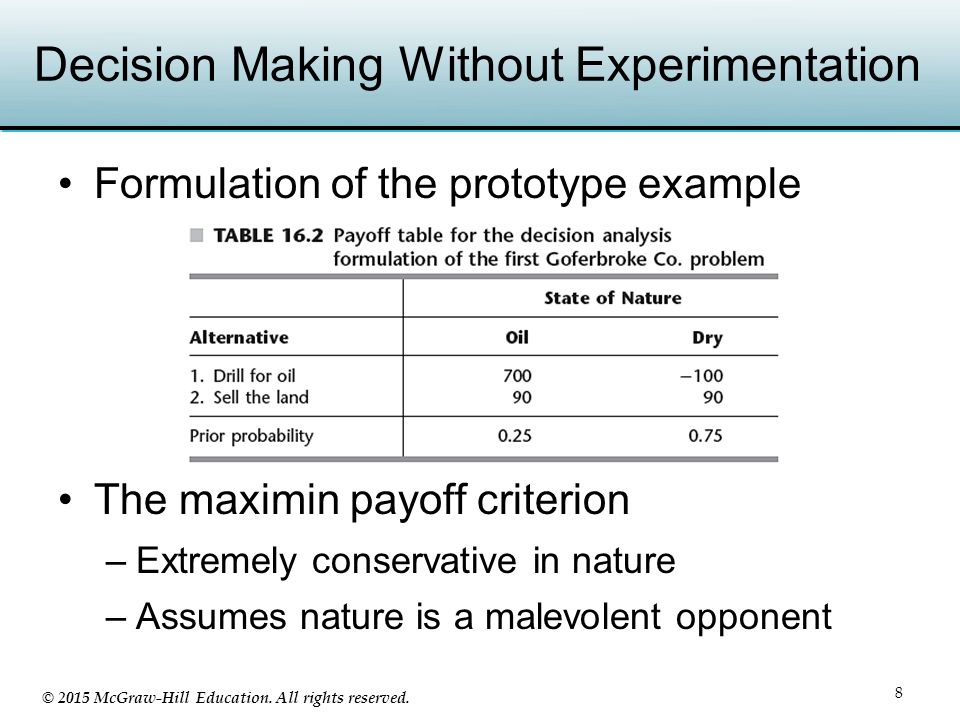 Decision Making Without Experimentation

• Formulation of the prototype example

TABLE 16.2 Payoff table for the decision analysis formulation of the first Goferbroke Co. problem

| | State of Nature | |
|---|---|---|
| Alternative | Oil | Dry |
| 1. Drill for oil | 700 | −100 |
| 2. Sell the land | 90 | 90 |
| Prior probability | 0.25 | 0.75 |

• The maximin payoff criterion

– Extremely conservative in nature

– Assumes nature is a malevolent opponent

© 2015 McGraw-Hill Education. All rights reserved.

8